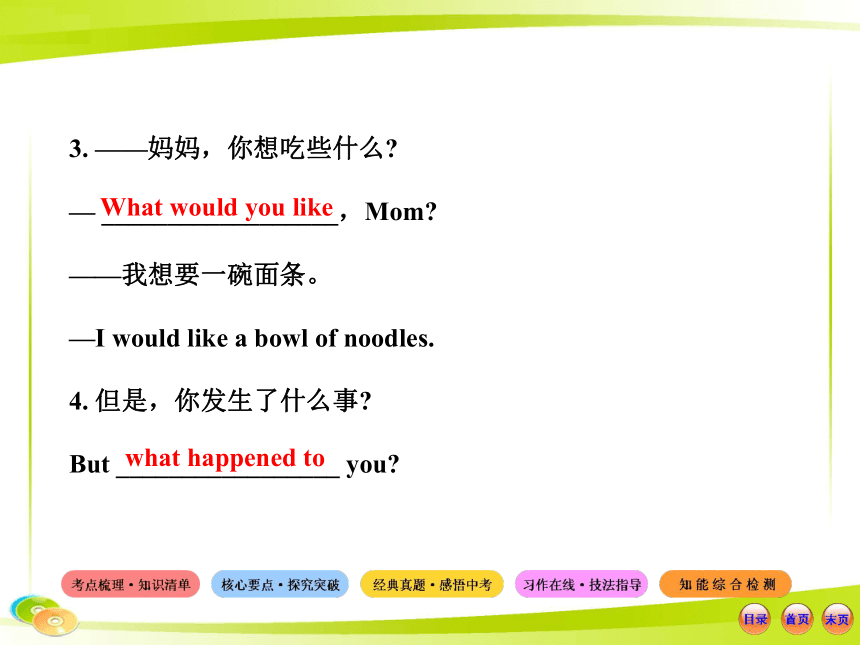 3. ——妈妈，你想吃些什么?

— What would you like，Mom?

——我想要一碗面条。

—I would like a bowl of noodles.

4. 但是，你发生了什么事?

But what happened to you?

考点梳理·知识清单

核心要点·探究突破

经典真题·感悟中考

习作在线·技法指导

知能综合检测

目录

首页

末页